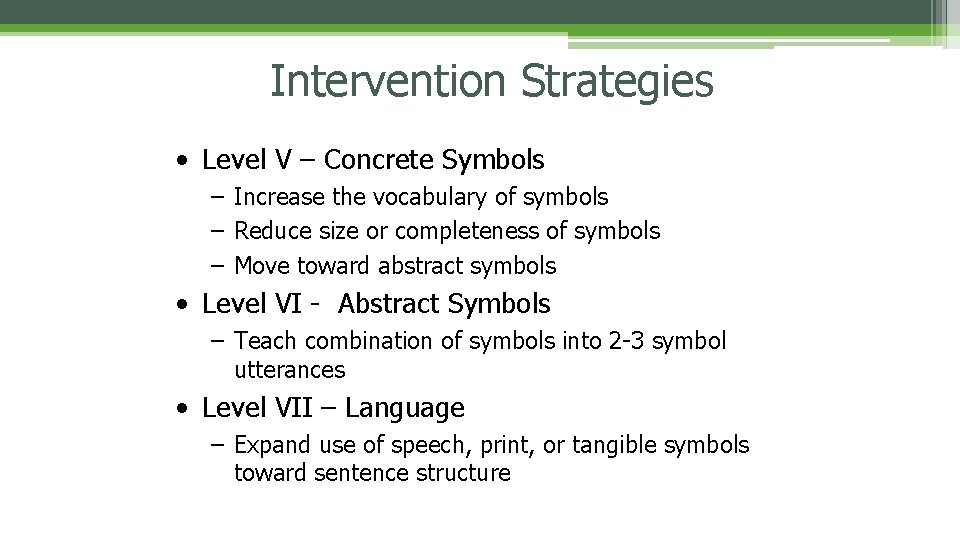 Intervention Strategies

• Level V – Concrete Symbols
– Increase the vocabulary of symbols
– Reduce size or completeness of symbols
– Move toward abstract symbols

• Level VI - Abstract Symbols
– Teach combination of symbols into 2-3 symbol utterances

• Level VII – Language
– Expand use of speech, print, or tangible symbols toward sentence structure